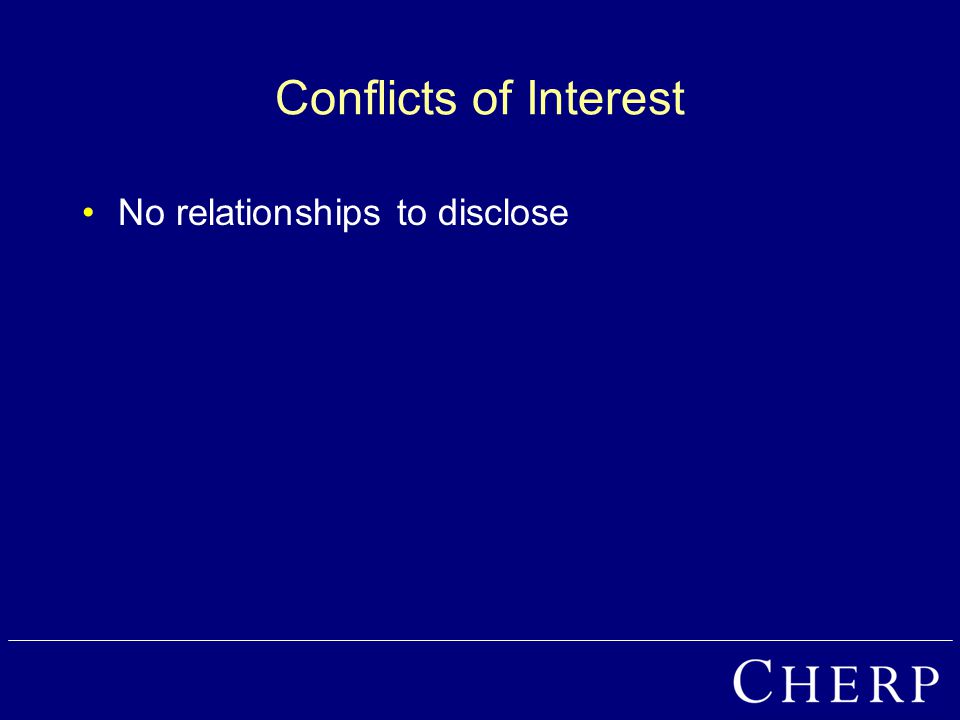 Conflicts of Interest

• No relationships to disclose

CHERP